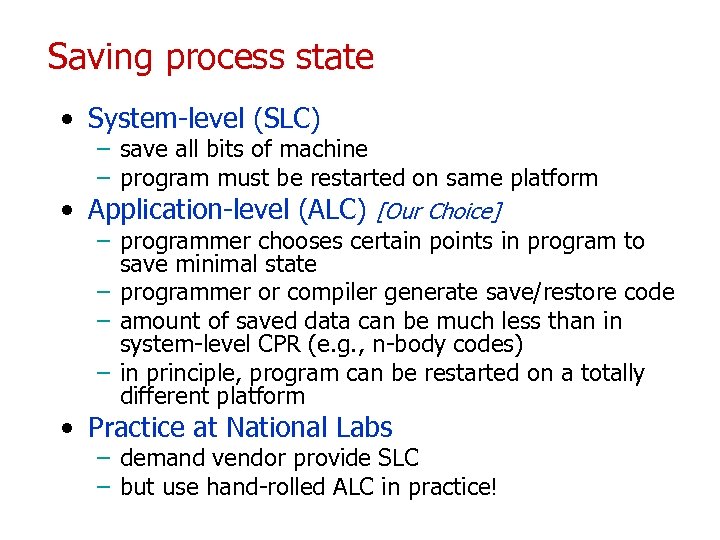 Saving process state

• System-level (SLC)
  – save all bits of machine
  – program must be restarted on same platform
• Application-level (ALC) [Our Choice]
  – programmer chooses certain points in program to save minimal state
  – programmer or compiler generate save/restore code
  – amount of saved data can be much less than in system-level CPR (e.g., n-body codes)
  – in principle, program can be restarted on a totally different platform
• Practice at National Labs
  – demand vendor provide SLC
  – but use hand-rolled ALC in practice!